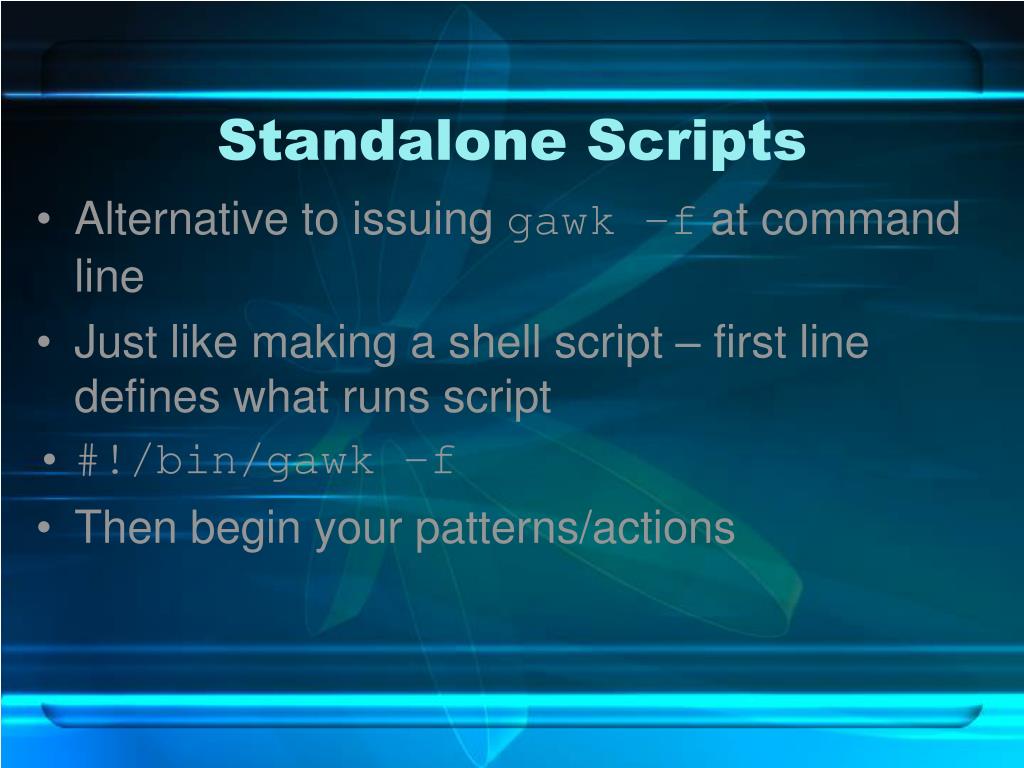 Standalone Scripts

• Alternative to issuing gawk –f at command line
• Just like making a shell script – first line defines what runs script
• #!/bin/gawk –f
• Then begin your patterns/actions